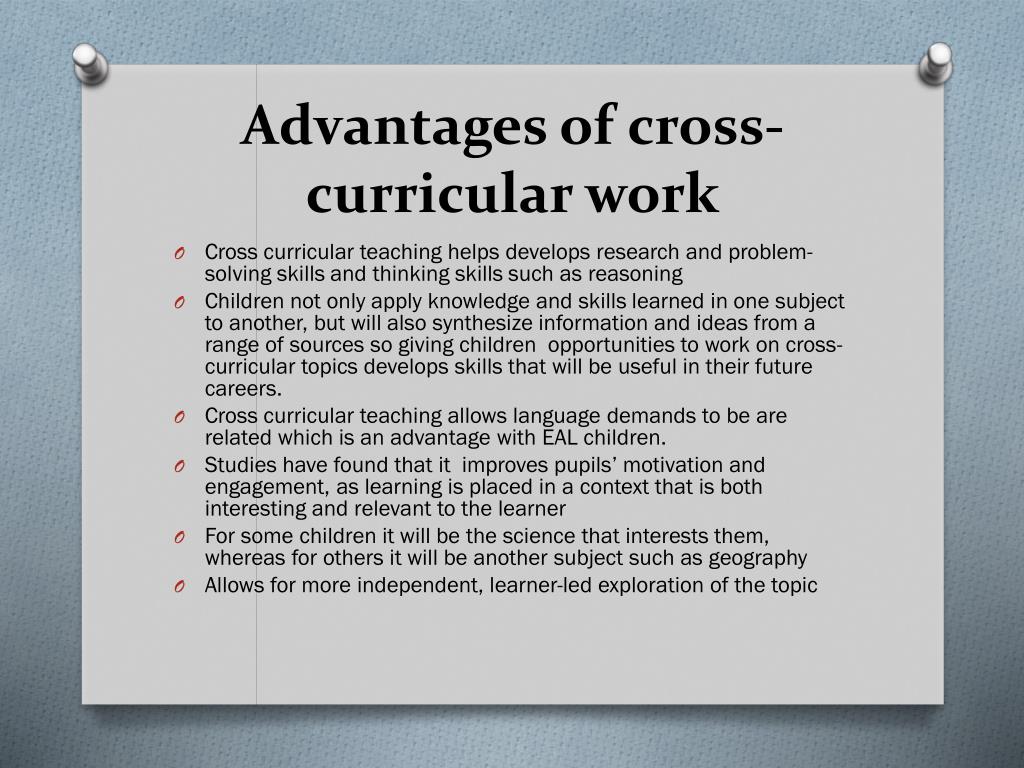 Advantages of cross-curricular work

O Cross curricular teaching helps develops research and problem-solving skills and thinking skills such as reasoning
O Children not only apply knowledge and skills learned in one subject to another, but will also synthesize information and ideas from a range of sources so giving children opportunities to work on cross-curricular topics develops skills that will be useful in their future careers.
O Cross curricular teaching allows language demands to be are related which is an advantage with EAL children.
O Studies have found that it improves pupils' motivation and engagement, as learning is placed in a context that is both interesting and relevant to the learner
O For some children it will be the science that interests them, whereas for others it will be another subject such as geography
O Allows for more independent, learner-led exploration of the topic